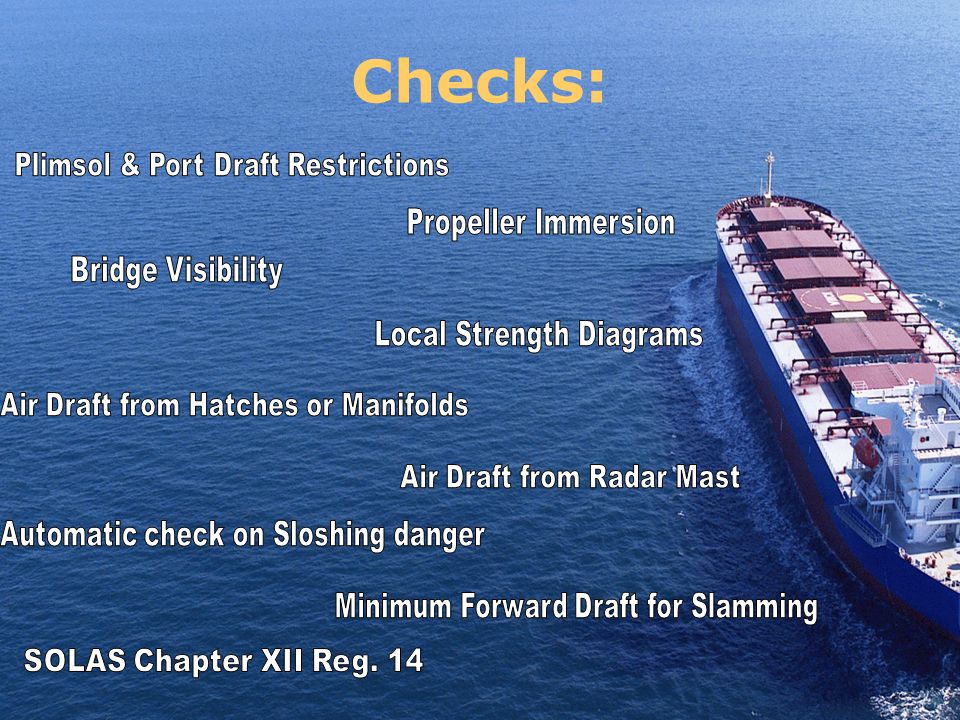 Checks:

Plimsol & Port Draft Restrictions

Propeller Immersion

Bridge Visibility

Local Strength Diagrams

Air Draft from Hatches or Manifolds

Air Draft from Radar Mast

Automatic check on Sloshing danger

Minimum Forward Draft for Slamming

SOLAS Chapter XII Reg. 14